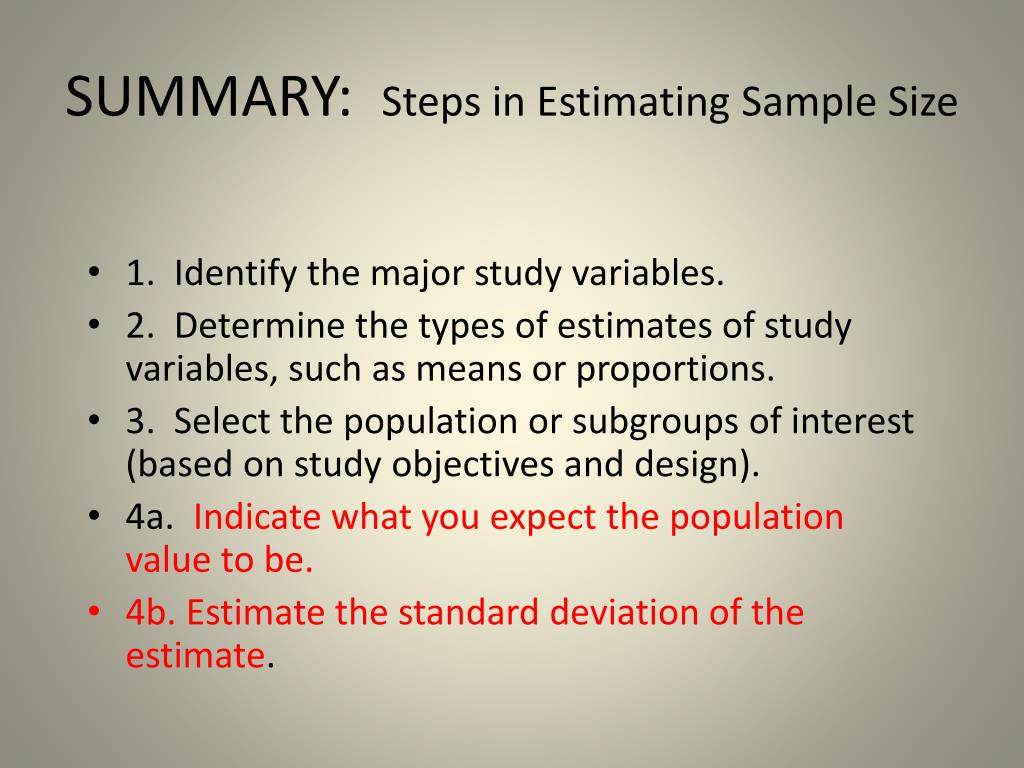 SUMMARY: Steps in Estimating Sample Size

• 1. Identify the major study variables.
• 2. Determine the types of estimates of study variables, such as means or proportions.
• 3. Select the population or subgroups of interest (based on study objectives and design).
• 4a. Indicate what you expect the population value to be.
• 4b. Estimate the standard deviation of the estimate.